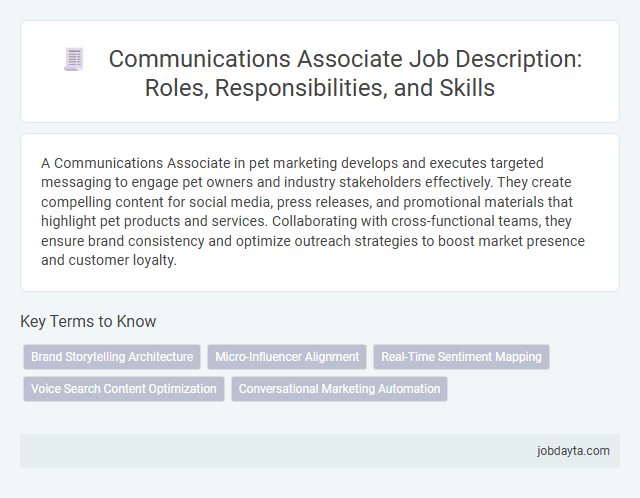 Communications Associate Job Description: Roles, Responsibilities, and Skills

A Communications Associate in pet marketing develops and executes targeted messaging to engage pet owners and industry stakeholders effectively. They create compelling content for social media, press releases, and promotional materials that highlight pet products and services. Collaborating with cross-functional teams, they ensure brand consistency and optimize outreach strategies to boost market presence and customer loyalty.

Key Terms to Know

Brand Storytelling Architecture
Micro-Influencer Alignment
Real-Time Sentiment Mapping
Voice Search Content Optimization
Conversational Marketing Automation

jobdayta.com